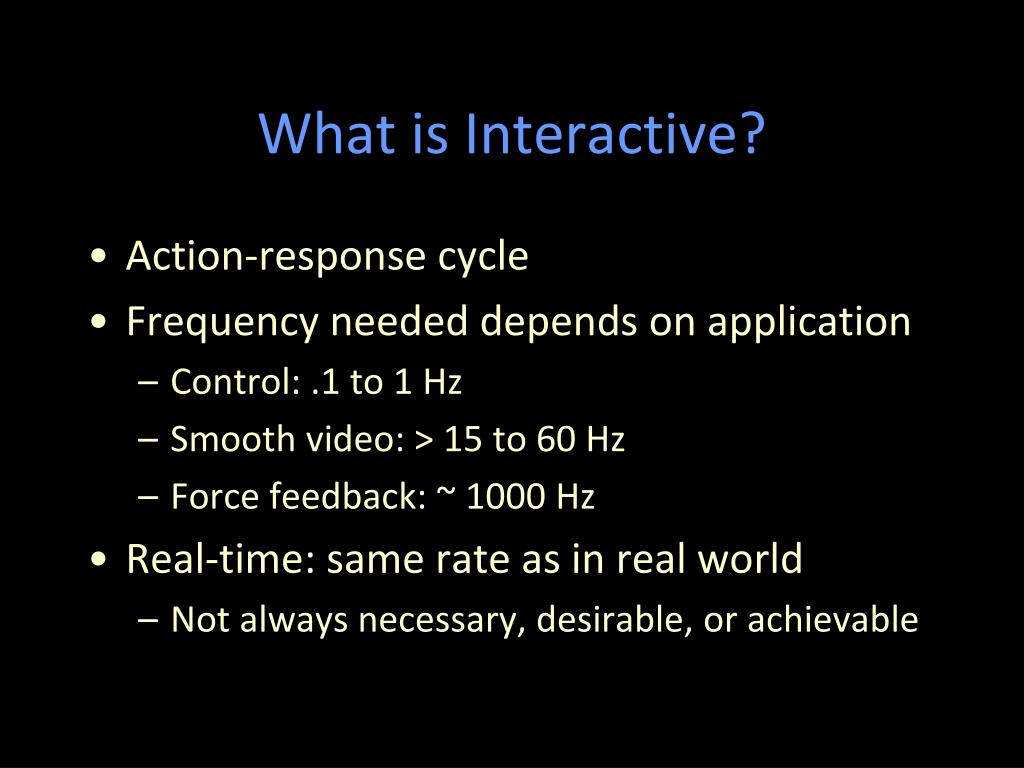 What is Interactive?

• Action-response cycle
• Frequency needed depends on application
– Control: .1 to 1 Hz
– Smooth video: > 15 to 60 Hz
– Force feedback: ~ 1000 Hz
• Real-time: same rate as in real world
– Not always necessary, desirable, or achievable